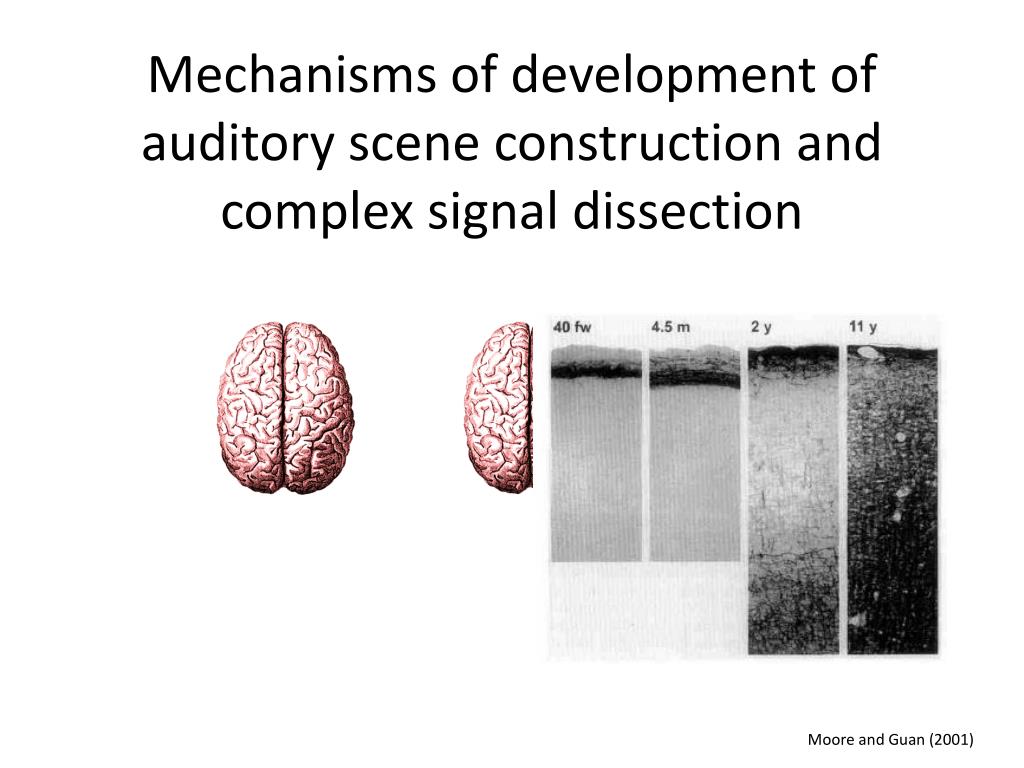 Mechanisms of development of auditory scene construction and complex signal dissection

40 fw
4.5 m
2 y
11 y

Moore and Guan (2001)